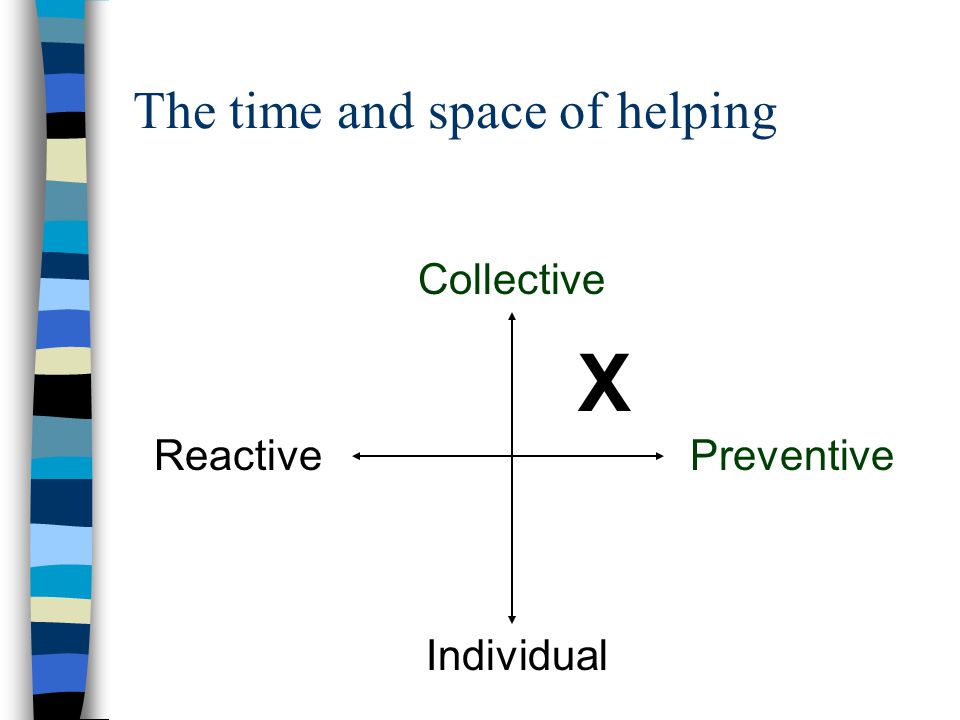 The time and space of helping

Collective

X

Reactive

Preventive

Individual